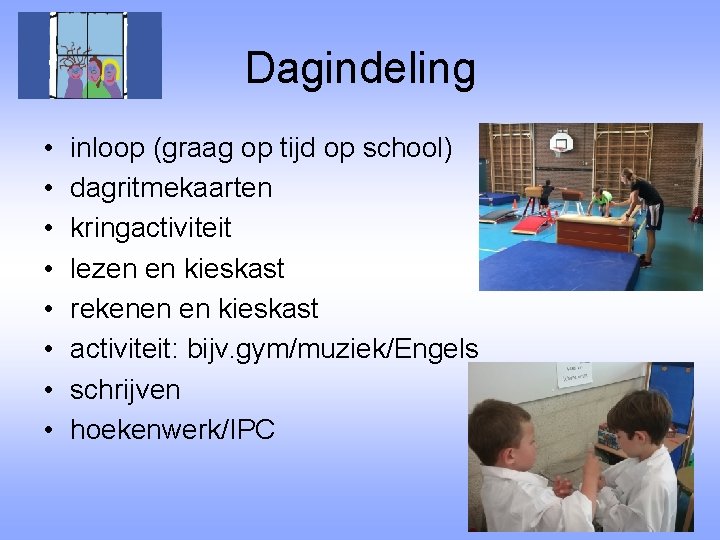 Dagindeling

• inloop (graag op tijd op school)
• dagritmekaarten
• kringactiviteit
• lezen en kieskast
• rekenen en kieskast
• activiteit: bijv.gym/muziek/Engels
• schrijven
• hoekenwerk/IPC